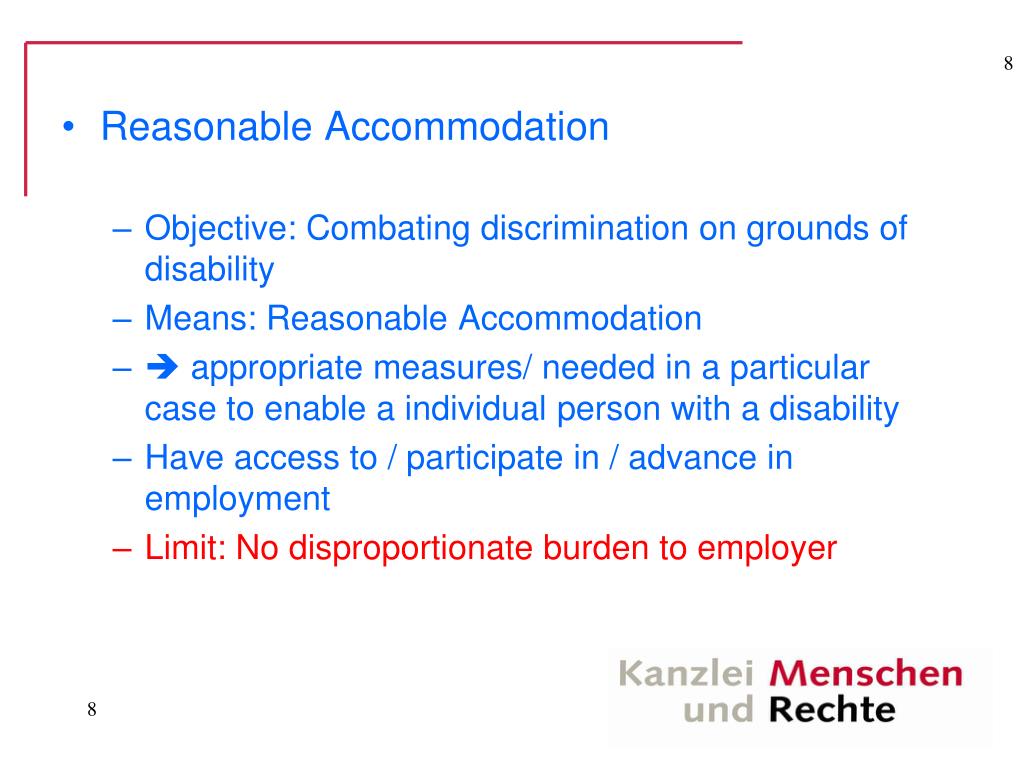 8

• Reasonable Accommodation

– Objective: Combating discrimination on grounds of disability
– Means: Reasonable Accommodation
– ➔ appropriate measures/ needed in a particular case to enable a individual person with a disability
– Have access to / participate in / advance in employment
– Limit: No disproportionate burden to employer

8

Kanzlei Menschen und Rechte